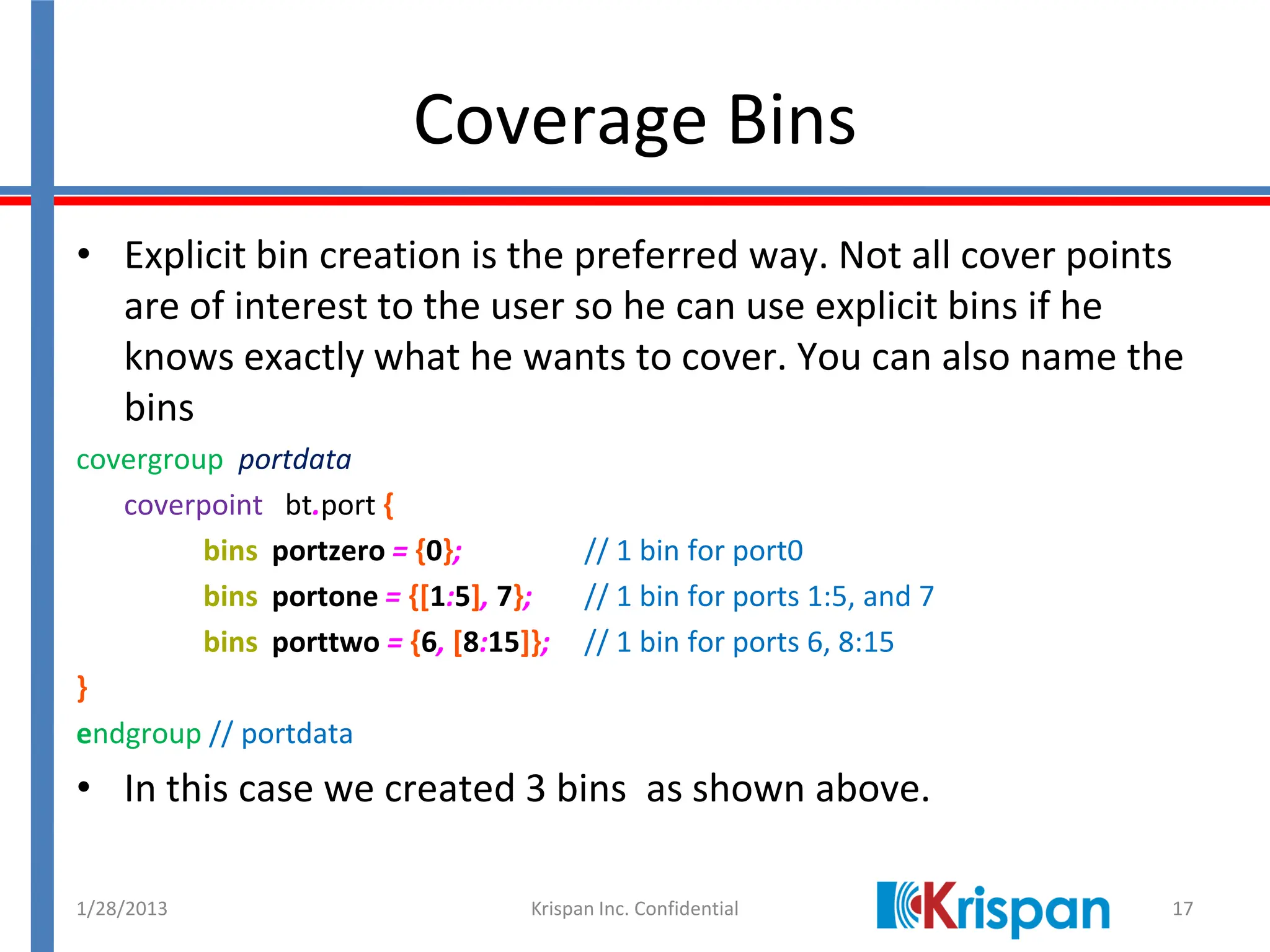 Coverage Bins

• Explicit bin creation is the preferred way. Not all cover points are of interest to the user so he can use explicit bins if he knows exactly what he wants to cover. You can also name the bins

covergroup portdata
coverpoint bt.port {
bins portzero = {0}; // 1 bin for port0
bins portone = {[1:5], 7}; // 1 bin for ports 1:5, and 7
bins porttwo = {6, [8:15]}; // 1 bin for ports 6, 8:15
}
endgroup // portdata

• In this case we created 3 bins as shown above.

1/28/2013 Krispan Inc. Confidential Krispan 17